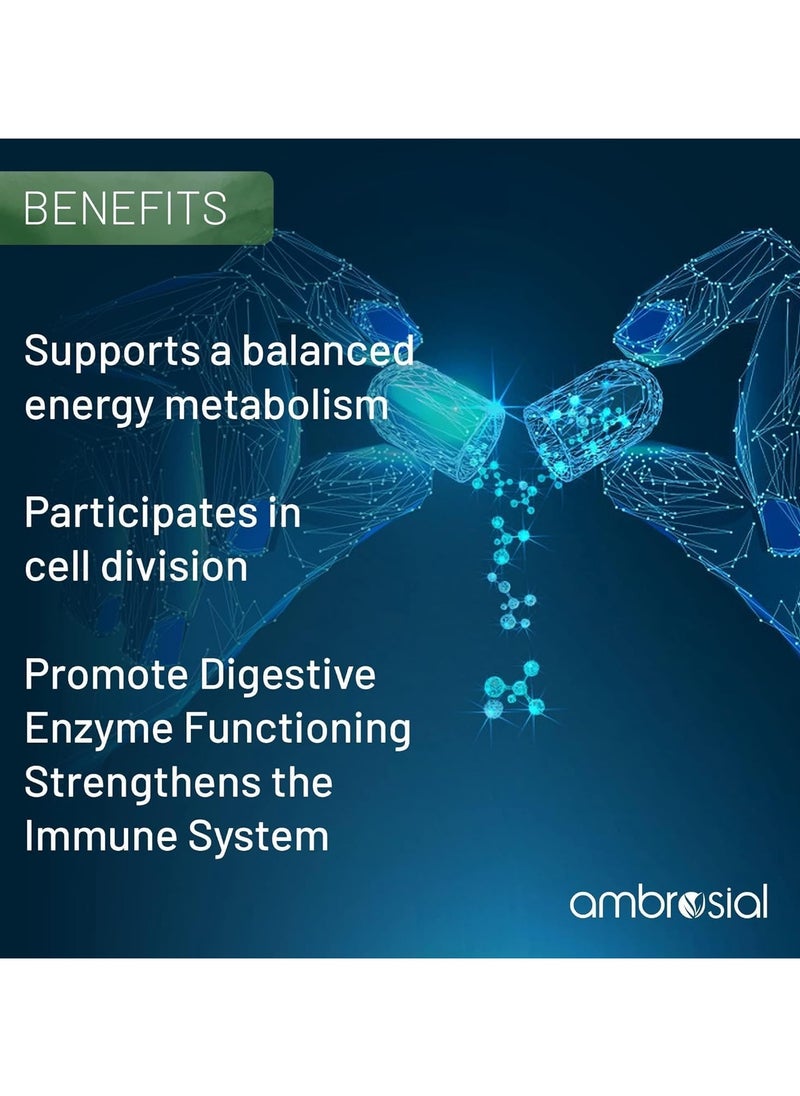 BENEFITS

Supports a balanced energy metabolism

Participates in cell division

Promote Digestive Enzyme Functioning Strengthens the Immune System

ambrosial